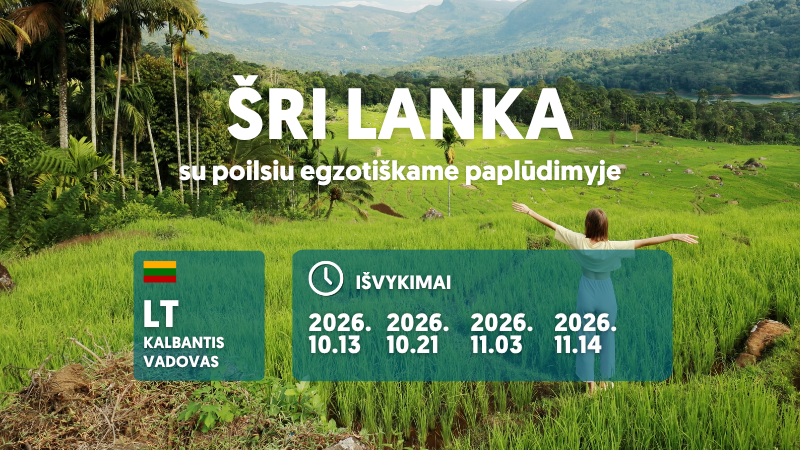 ŠRI LANKA

su poilsiu egzotiškame paplūdimyje

LT
KALBANTIS VADOVAS

IŠVYKIMAI

2026. 10.13 2026. 10.21 2026. 11.03 2026. 11.14